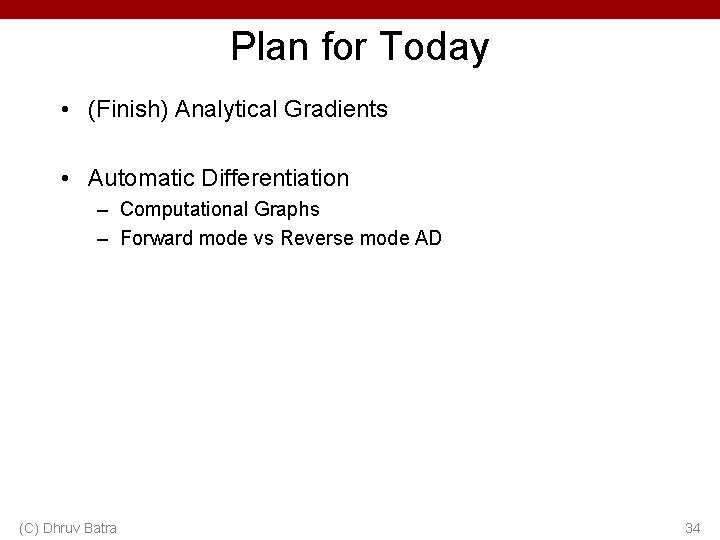 Plan for Today

• (Finish) Analytical Gradients

• Automatic Differentiation
  – Computational Graphs
  – Forward mode vs Reverse mode AD

(C) Dhruv Batra

34